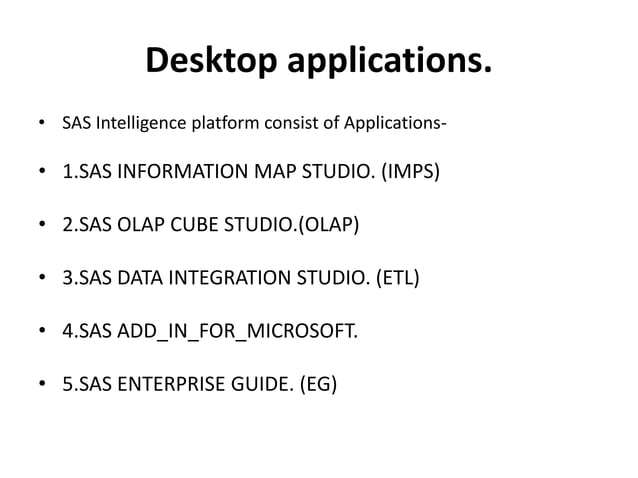 Desktop applications.

• SAS Intelligence platform consist of Applications-

• 1.SAS INFORMATION MAP STUDIO. (IMPS)

• 2.SAS OLAP CUBE STUDIO.(OLAP)

• 3.SAS DATA INTEGRATION STUDIO. (ETL)

• 4.SAS ADD_IN_FOR_MICROSOFT.

• 5.SAS ENTERPRISE GUIDE. (EG)